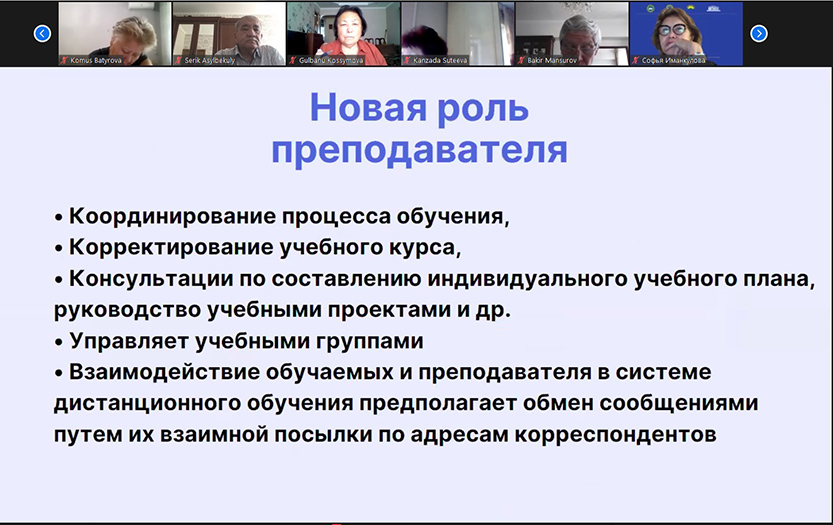 Komus Batyrova
Serik Asylbekuly
Gulbanu Kossymova
Kanzada Suteeva
Bakir Mansurov
Софья Иманкулова

Новая роль преподавателя

• Координирование процесса обучения,
• Корректирование учебного курса,
• Консультации по составлению индивидуального учебного плана, руководство учебными проектами и др.
• Управляет учебными группами
• Взаимодействие обучаемых и преподавателя в системе дистанционного обучения предполагает обмен сообщениями путем их взаимной посылки по адресам корреспондентов